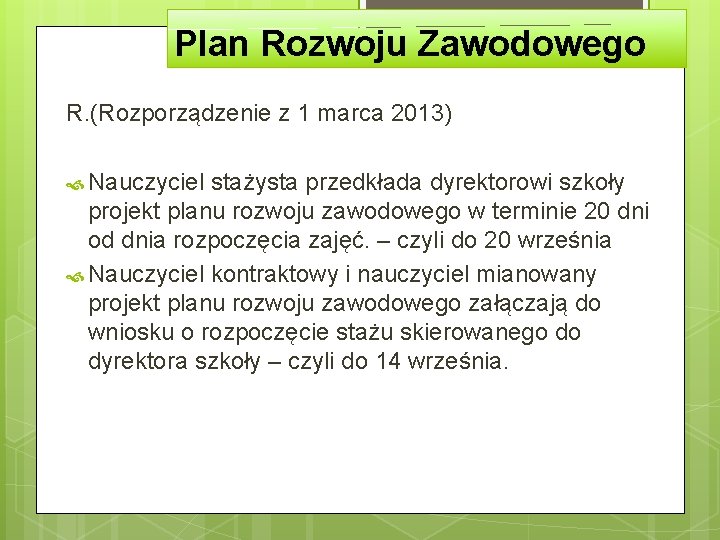 Plan Rozwoju Zawodowego

R.(Rozporządzenie z 1 marca 2013)

Nauczyciel stażysta przedkłada dyrektorowi szkoły projekt planu rozwoju zawodowego w terminie 20 dni od dnia rozpoczęcia zajęć. – czyli do 20 września

Nauczyciel kontraktowy i nauczyciel mianowany projekt planu rozwoju zawodowego załączają do wniosku o rozpoczęcie stażu skierowanego do dyrektora szkoły – czyli do 14 września.